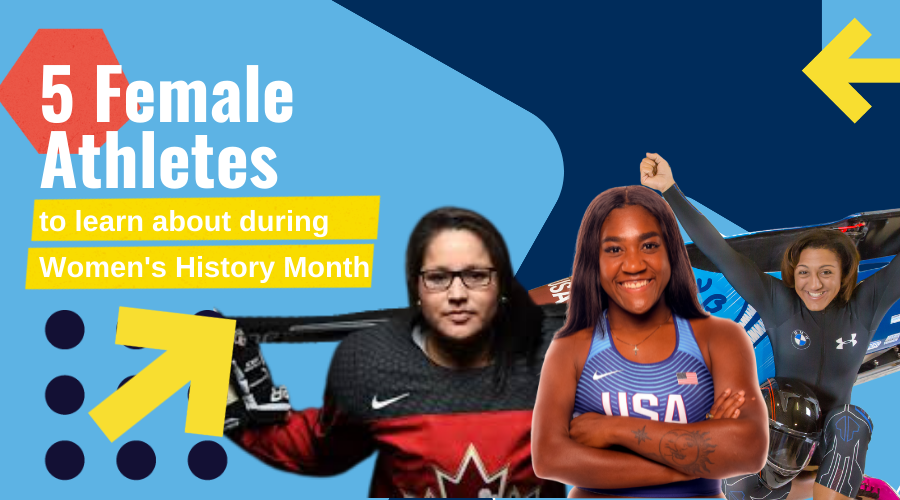 5 Female Athletes

to learn about during

Women's History Month

USA